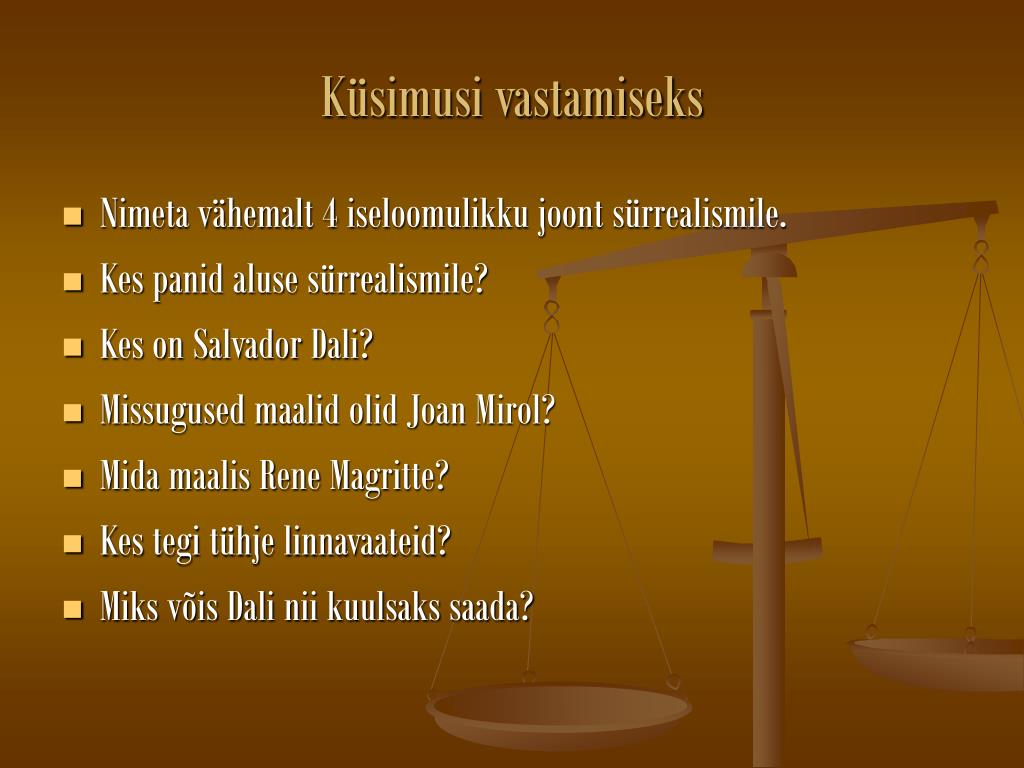 Küsimusi vastamiseks

- Nimeta vähemalt 4 iseloomulikku joont sürrealismile.
- Kes panid aluse sürrealismile?
- Kes on Salvador Dali?
- Missugused maalid olid Joan Mirol?
- Mida maalis Rene Magritte?
- Kes tegi tühje linnavaateid?
- Miks võis Dali nii kuulsaks saada?